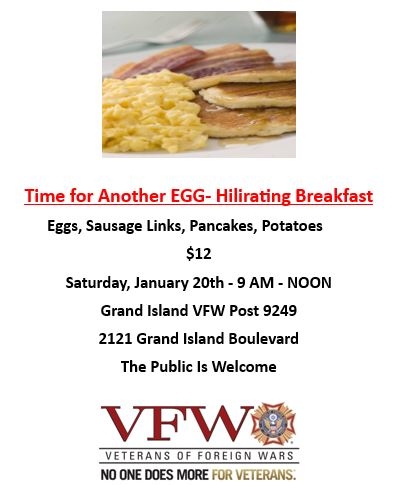 Time for Another EGG- Hilirating Breakfast

Eggs, Sausage Links, Pancakes, Potatoes

$12

Saturday, January 20th - 9 AM - NOON

Grand Island VFW Post 9249

2121 Grand Island Boulevard

The Public Is Welcome

VFW

VETERANS OF FOREIGN WARS

NO ONE DOES MORE FOR VETERANS.